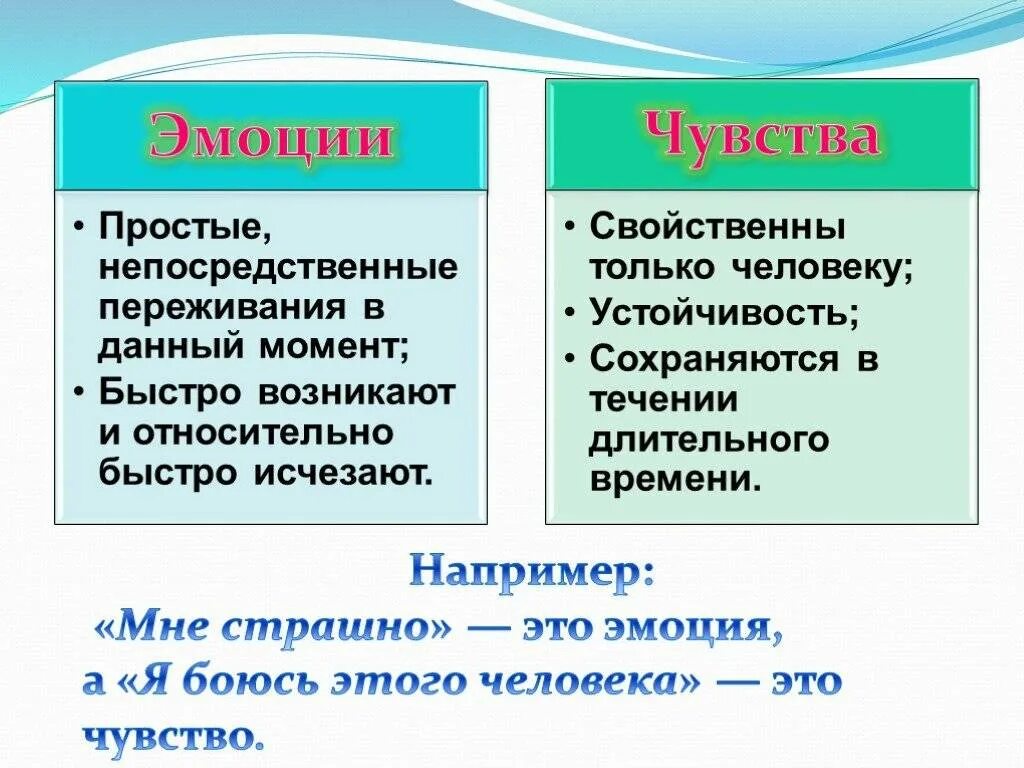 Эмоции

• Простые, непосредственные переживания в данный момент;
• Быстро возникают и относительно быстро исчезают.

Чувства

• Свойственны только человеку;
• Устойчивость;
• Сохраняются в течении длительного времени.

Например:
«Мне страшно» — это эмоция, а «Я боюсь этого человека» — это чувство.